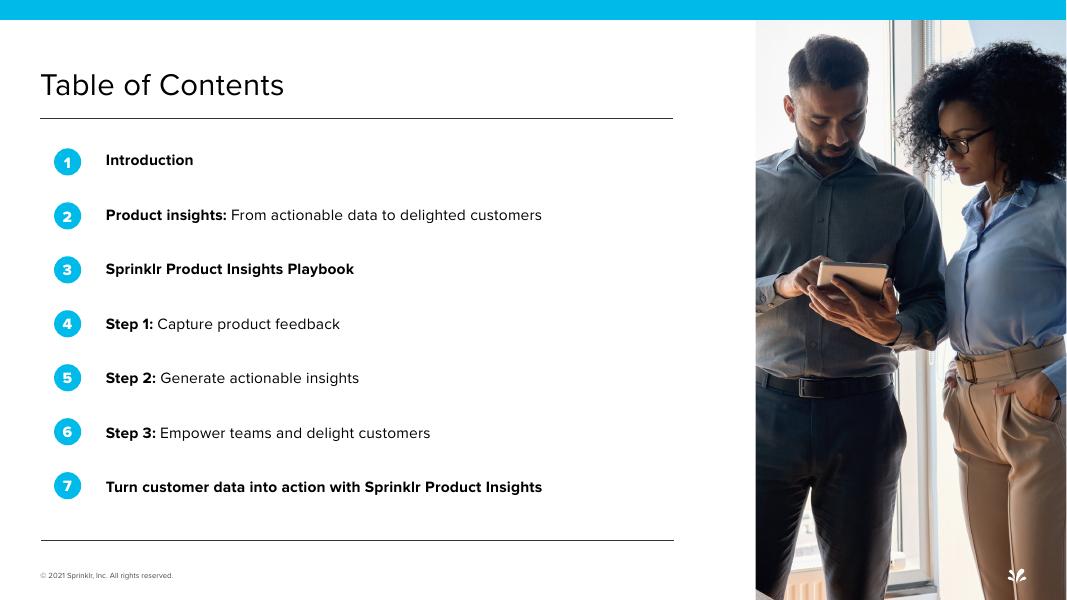 Table of Contents

1 Introduction

2 Product insights: From actionable data to delighted customers

3 Sprinklr Product Insights Playbook

4 Step 1: Capture product feedback

5 Step 2: Generate actionable insights

6 Step 3: Empower teams and delight customers

7 Turn customer data into action with Sprinklr Product Insights

© 2021 Sprinklr, Inc. All rights reserved.